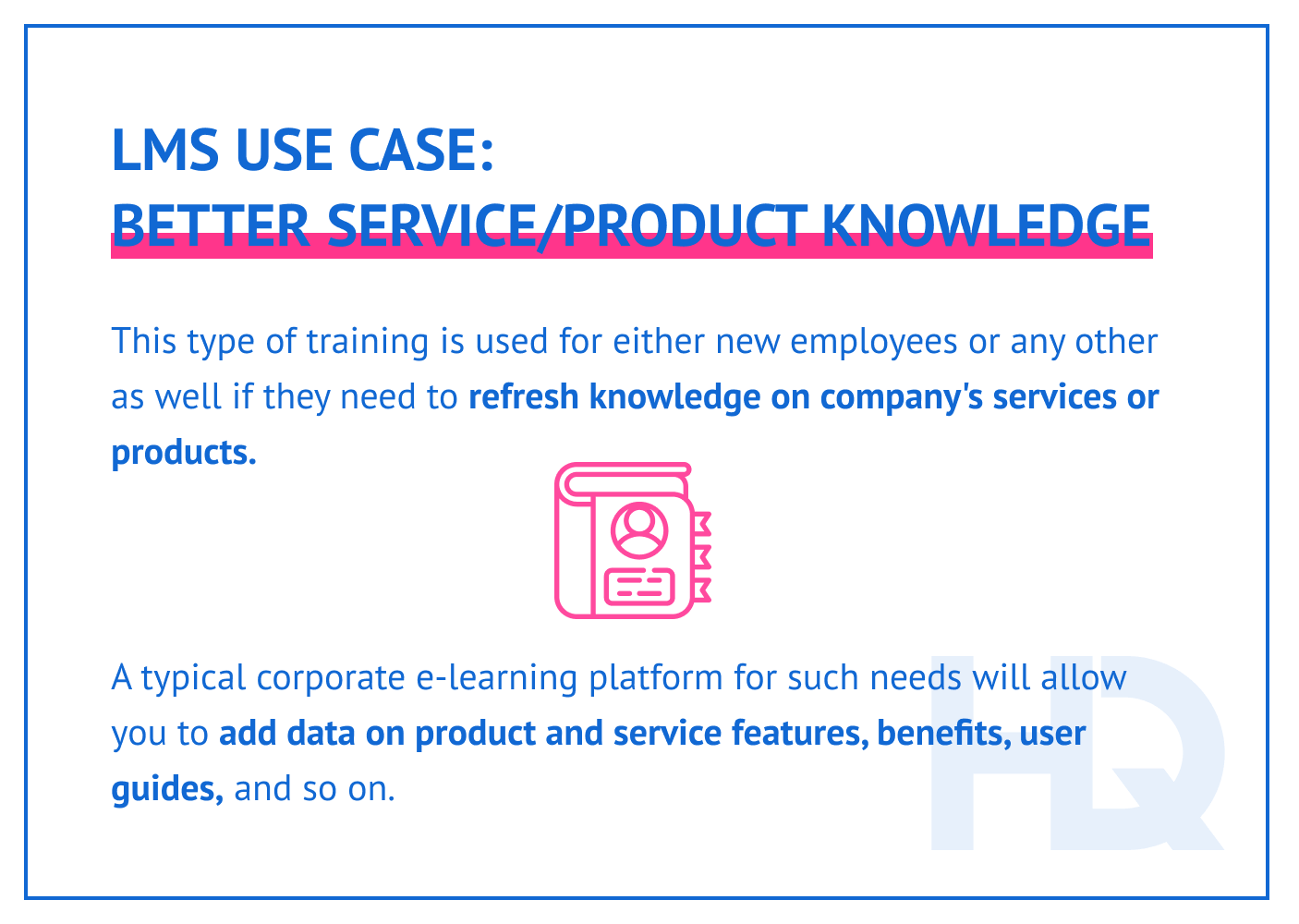 LMS USE CASE:
BETTER SERVICE/PRODUCT KNOWLEDGE

This type of training is used for either new employees or any other as well if they need to refresh knowledge on company's services or products.

A typical corporate e-learning platform for such needs will allow you to add data on product and service features, benefits, user guides, and so on.

HQ